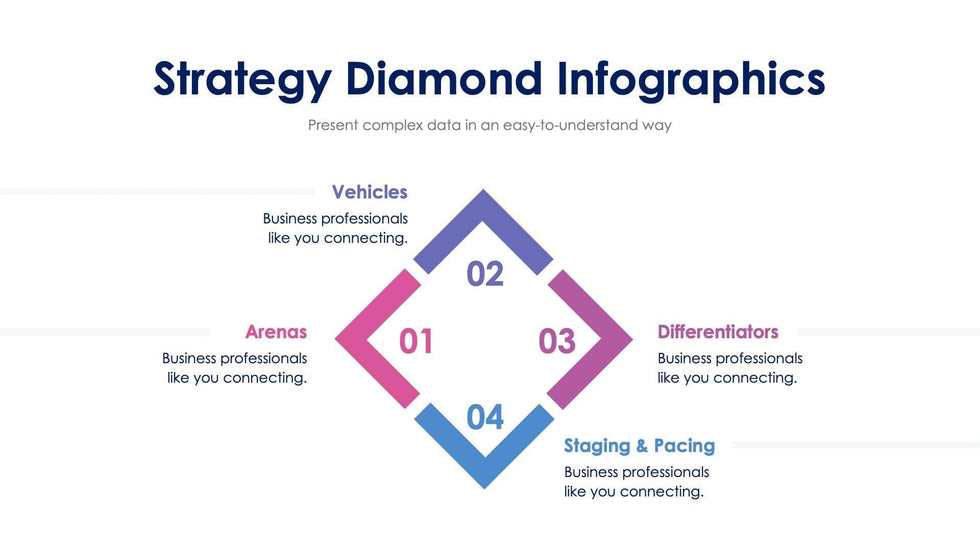 Strategy Diamond Infographics

Present complex data in an easy-to-understand way

Vehicles
Business professionals like you connecting.

02

Arenas
Business professionals like you connecting.

01

03

Differentiators
Business professionals like you connecting.

04

Staging & Pacing
Business professionals like you connecting.